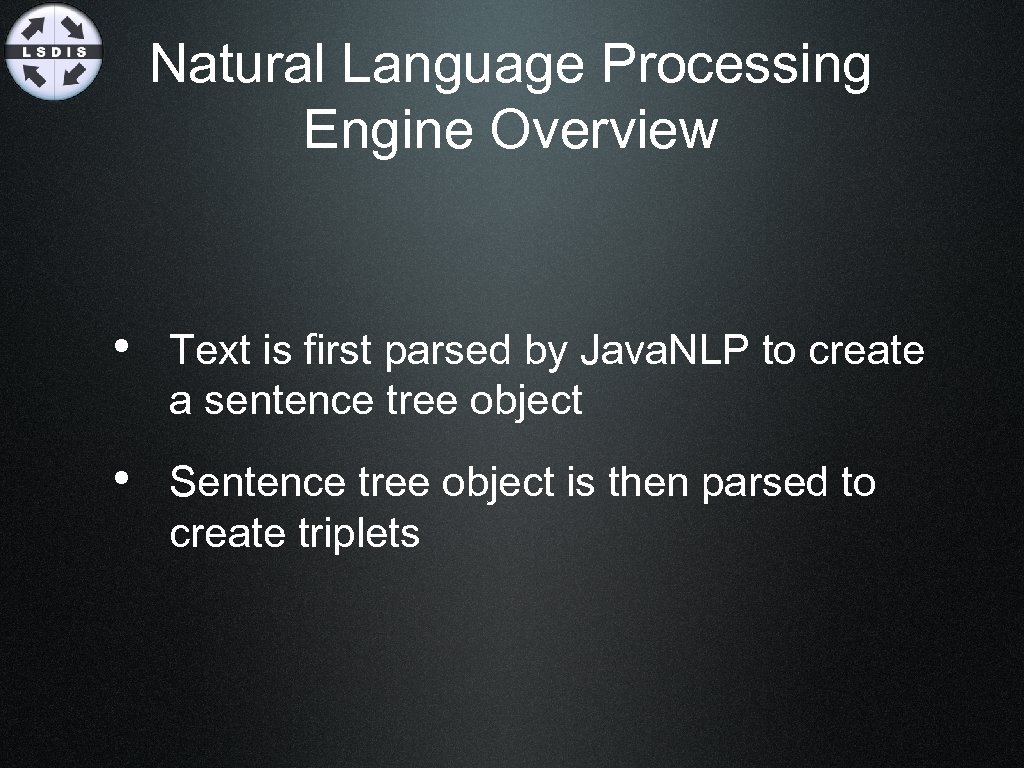 LSDIS

Natural Language Processing Engine Overview

• Text is first parsed by Java.NLP to create a sentence tree object

• Sentence tree object is then parsed to create triplets